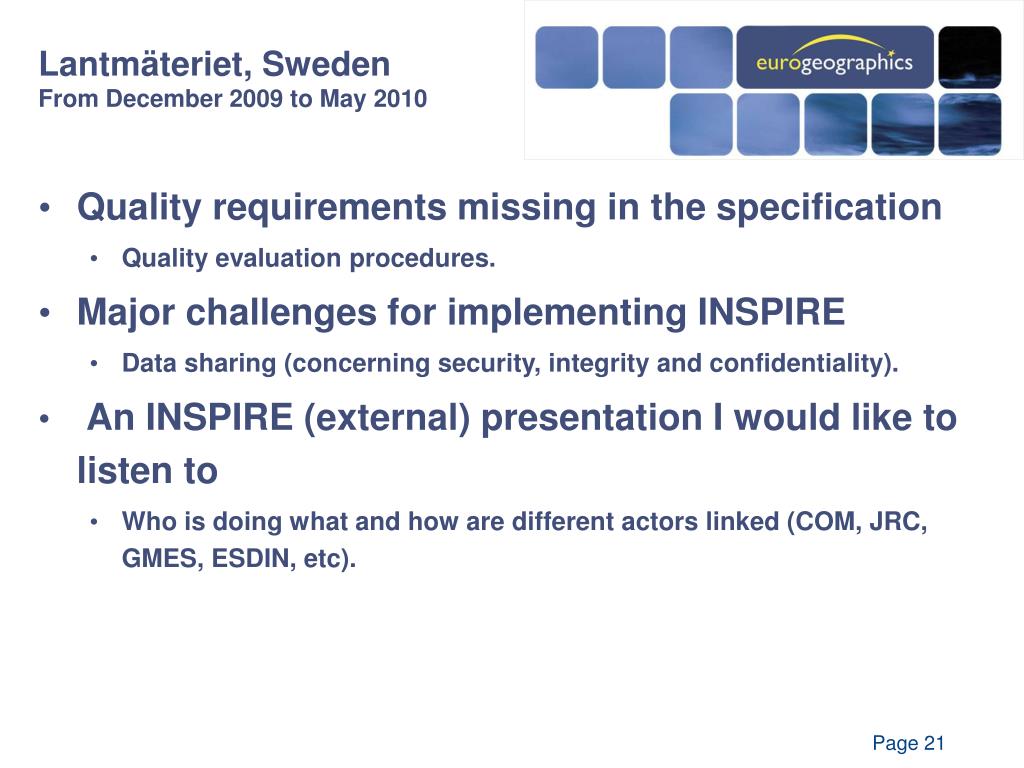 Lantmäteriet, Sweden
From December 2009 to May 2010

eurogeographics

• Quality requirements missing in the specification
  • Quality evaluation procedures.
• Major challenges for implementing INSPIRE
  • Data sharing (concerning security, integrity and confidentiality).
• An INSPIRE (external) presentation I would like to listen to
  • Who is doing what and how are different actors linked (COM, JRC, GMES, ESDIN, etc).

Page 21